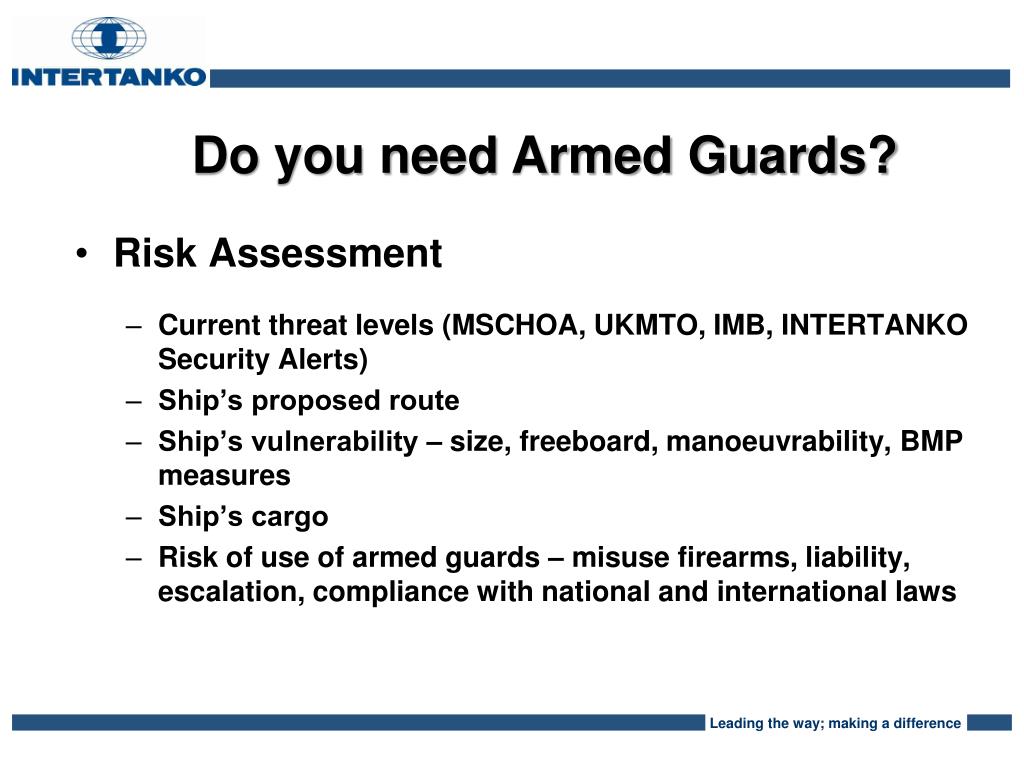 INTERTANKO

Do you need Armed Guards?

• Risk Assessment

– Current threat levels (MSCHOA, UKMTO, IMB, INTERTANKO Security Alerts)
– Ship’s proposed route
– Ship’s vulnerability – size, freeboard, manoeuvrability, BMP measures
– Ship’s cargo
– Risk of use of armed guards – misuse firearms, liability, escalation, compliance with national and international laws

Leading the way; making a difference